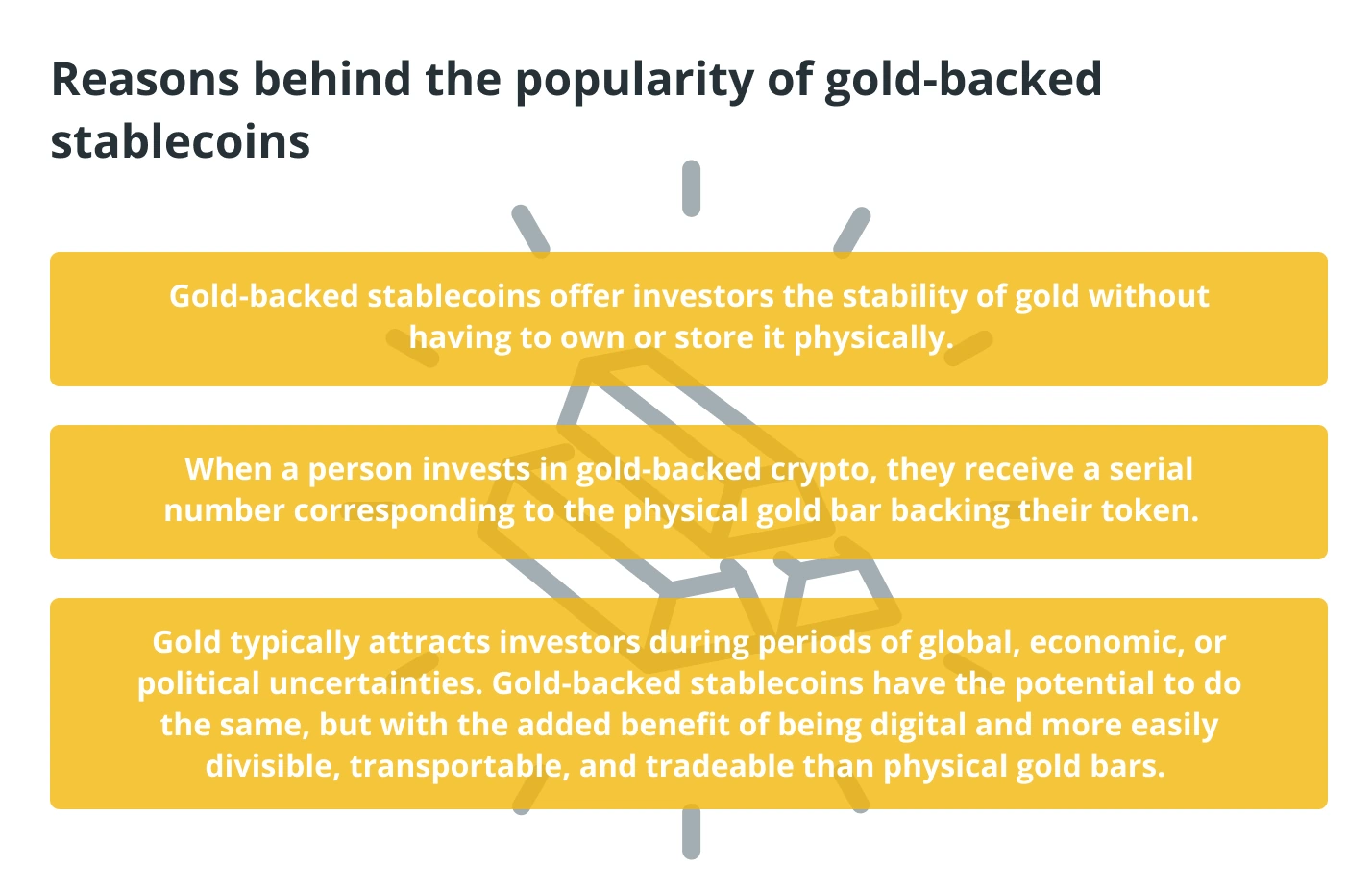 Reasons behind the popularity of gold-backed stablecoins

Gold-backed stablecoins offer investors the stability of gold without having to own or store it physically.

When a person invests in gold-backed crypto, they receive a serial number corresponding to the physical gold bar backing their token.

Gold typically attracts investors during periods of global, economic, or political uncertainties. Gold-backed stablecoins have the potential to do the same, but with the added benefit of being digital and more easily divisible, transportable, and tradeable than physical gold bars.